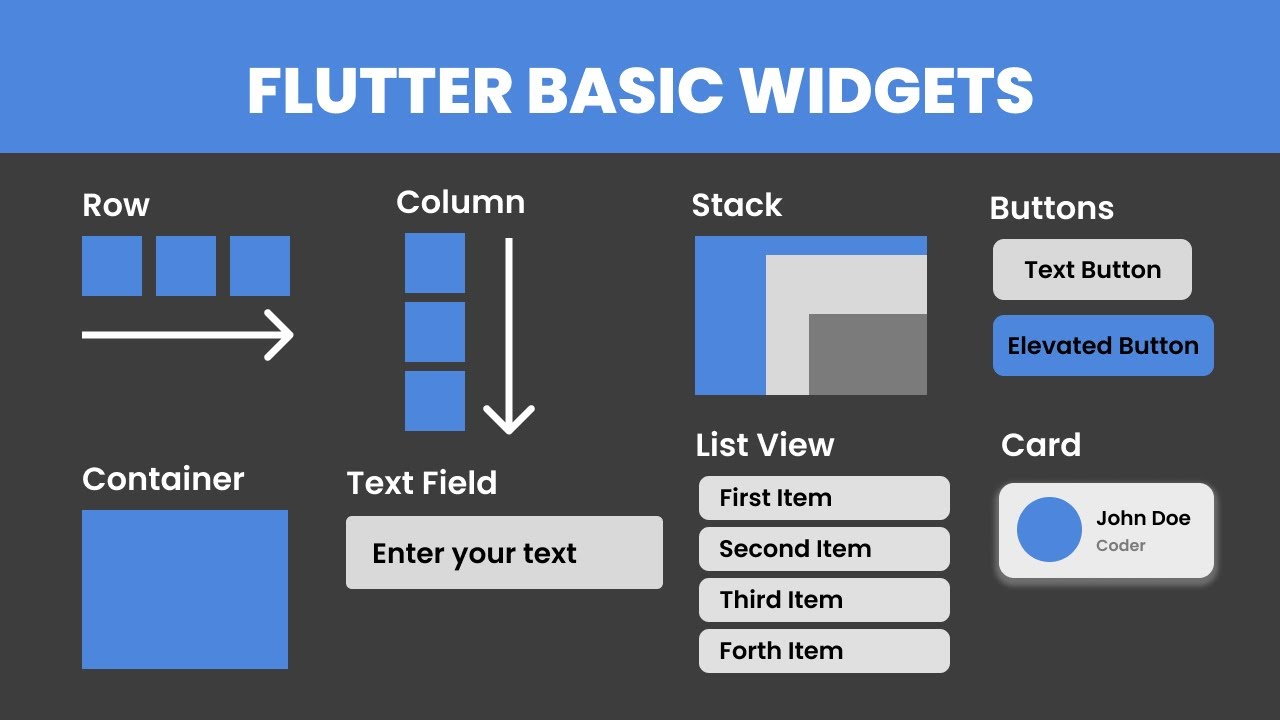 FLUTTER BASIC WIDGETS

Row

Column

Stack

Buttons

Text Button

Elevated Button

Container

Text Field

Enter your text

List View

First Item

Second Item

Third Item

Forth Item

Card

John Doe

Coder